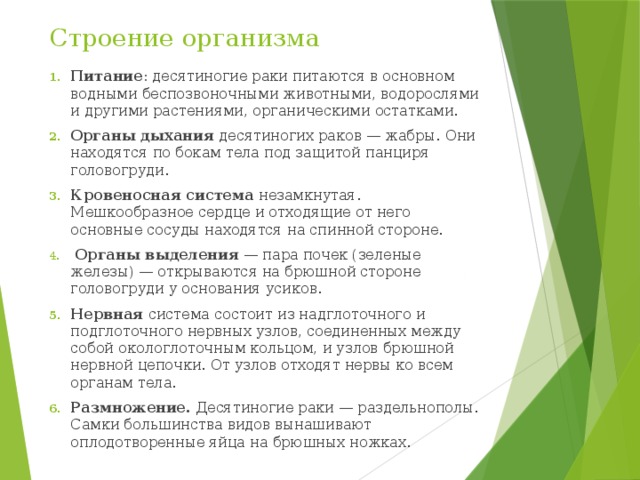 Строение организма

1. Питание: десятиногие раки питаются в основном водными беспозвоночными животными, водорослями и другими растениями, органическими остатками.

2. Органы дыхания десятиногих раков — жабры. Они находятся по бокам тела под защитой панциря головогруди.

3. Кровеносная система незамкнутая. Мешкообразное сердце и отходящие от него основные сосуды находятся на спинной стороне.

4. Органы выделения — пара почек (зеленые железы) — открываются на брюшной стороне головогруди у основания усиков.

5. Нервная система состоит из надглоточного и подглоточного нервных узлов, соединенных между собой окологлоточным кольцом, и узлов брюшной нервной цепочки. От узлов отходят нервы ко всем органам тела.

6. Размножение. Десятиногие раки — раздельнополы. Самки большинства видов вынашивают оплодотворенные яйца на брюшных ножках.